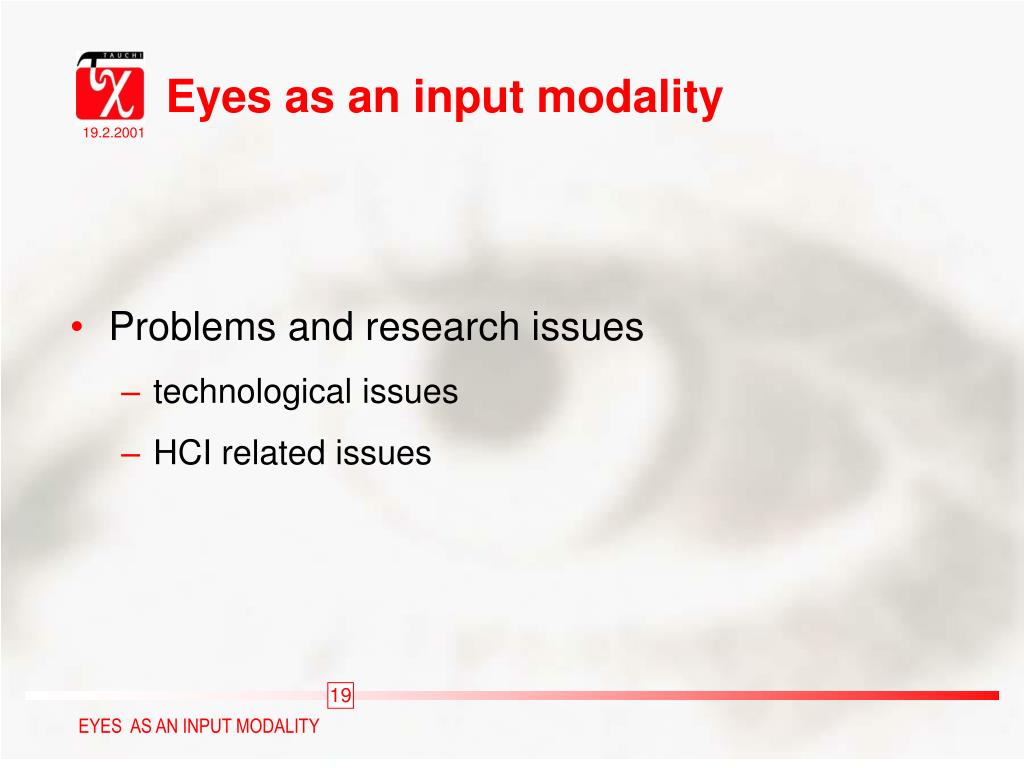 TAUCHI

19.2.2001

Eyes as an input modality

• Problems and research issues
– technological issues
– HCI related issues

19

EYES AS AN INPUT MODALITY